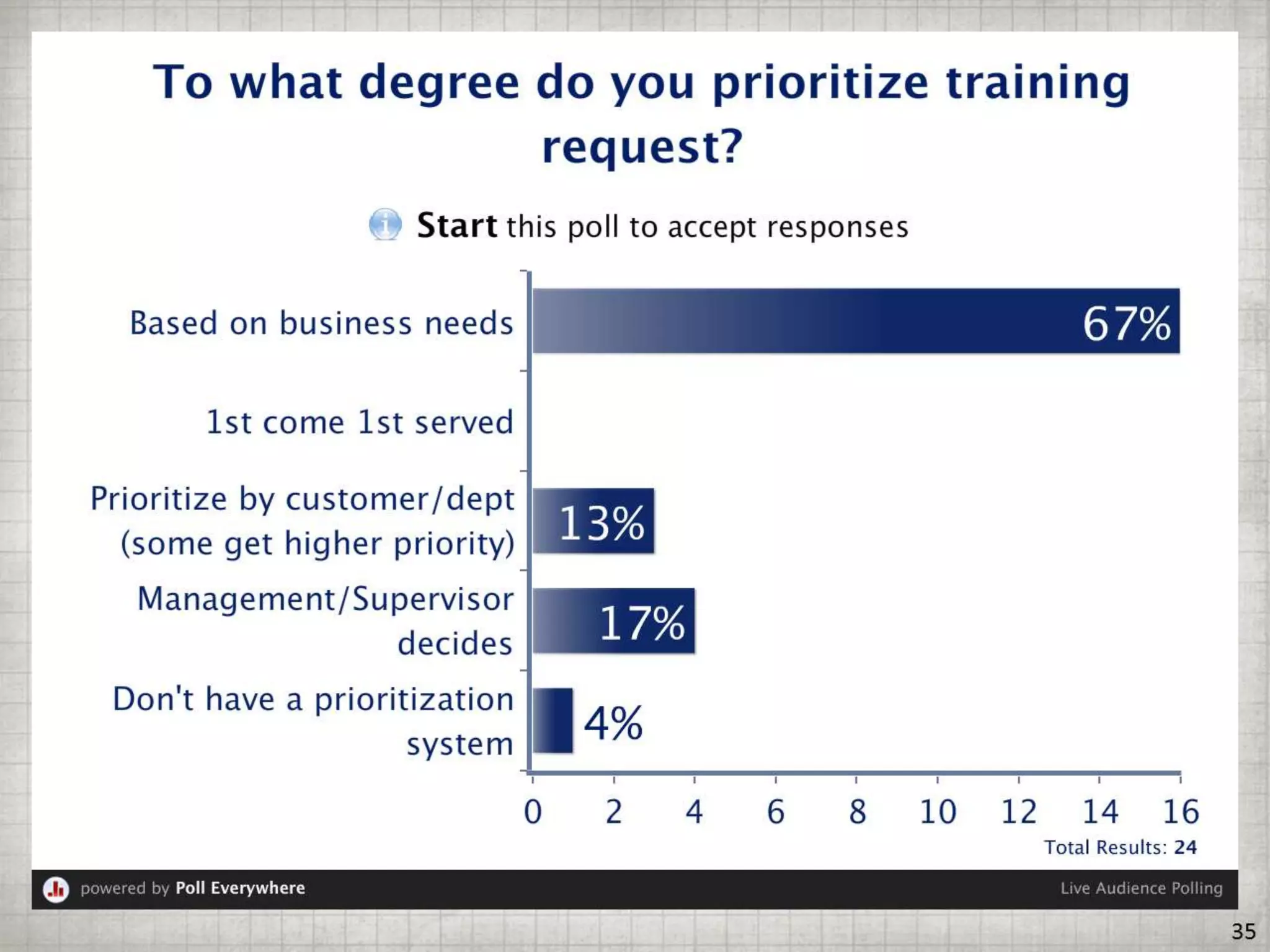 To what degree do you prioritize training request?

Start this poll to accept responses

Based on business needs 67%

1st come 1st served

Prioritize by customer/dept (some get higher priority) 13%

Management/Supervisor decides 17%

Don't have a prioritization system 4%

0 2 4 6 8 10 12 14 16

Total Results: 24

powered by Poll Everywhere

Live Audience Polling

35